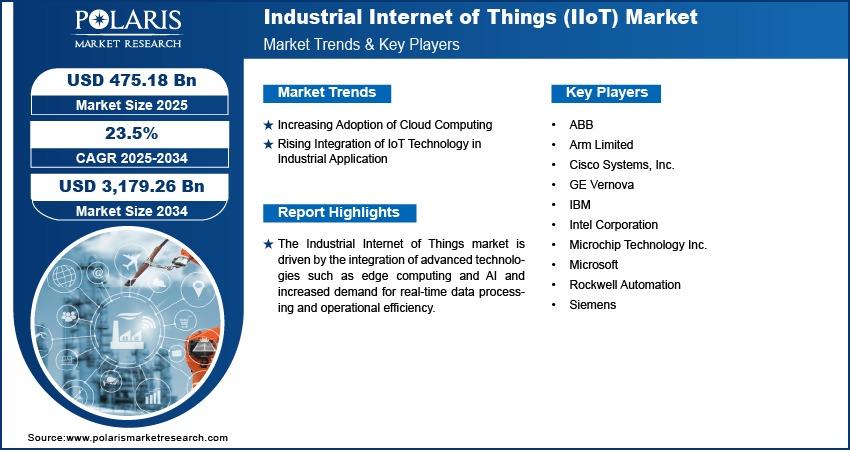 POLARIS
MARKET RESEARCH

Industrial Internet of Things (IIoT) Market
Market Trends & Key Players

USD 475.18 Bn
Market Size 2025

23.5%
CAGR 2025-2034

USD 3,179.26 Bn
Market Size 2034

Market Trends

★ Increasing Adoption of Cloud Computing
★ Rising Integration of IoT Technology in Industrial Application

Report Highlights

★ The Industrial Internet of Things market is driven by the integration of advanced technologies such as edge computing and AI and increased demand for real-time data processing and operational efficiency.

Key Players

• ABB
• Arm Limited
• Cisco Systems, Inc.
• GE Vernova
• IBM
• Intel Corporation
• Microchip Technology Inc.
• Microsoft
• Rockwell Automation
• Siemens

Source:www.polarismarketresearch.com